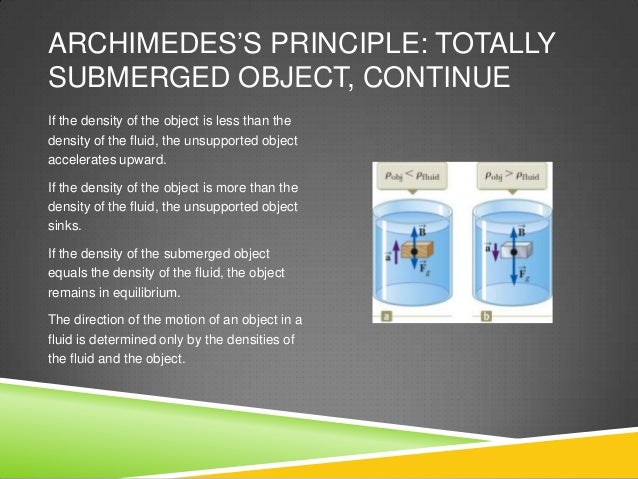 ARCHIMEDES'S PRINCIPLE: TOTALLY SUBMERGED OBJECT, CONTINUE

If the density of the object is less than the density of the fluid, the unsupported object accelerates upward.

If the density of the object is more than the density of the fluid, the unsupported object sinks.

If the density of the submerged object equals the density of the fluid, the object remains in equilibrium.

The direction of the motion of an object in a fluid is determined only by the densities of the fluid and the object.

$\rho_{obj} < \rho_{fluid}$

$\vec{B}$

$\vec{a}$

$\vec{F}_g$

a

$\rho_{obj} > \rho_{fluid}$

$\vec{B}$

$\vec{a}$

$\vec{F}_g$

b